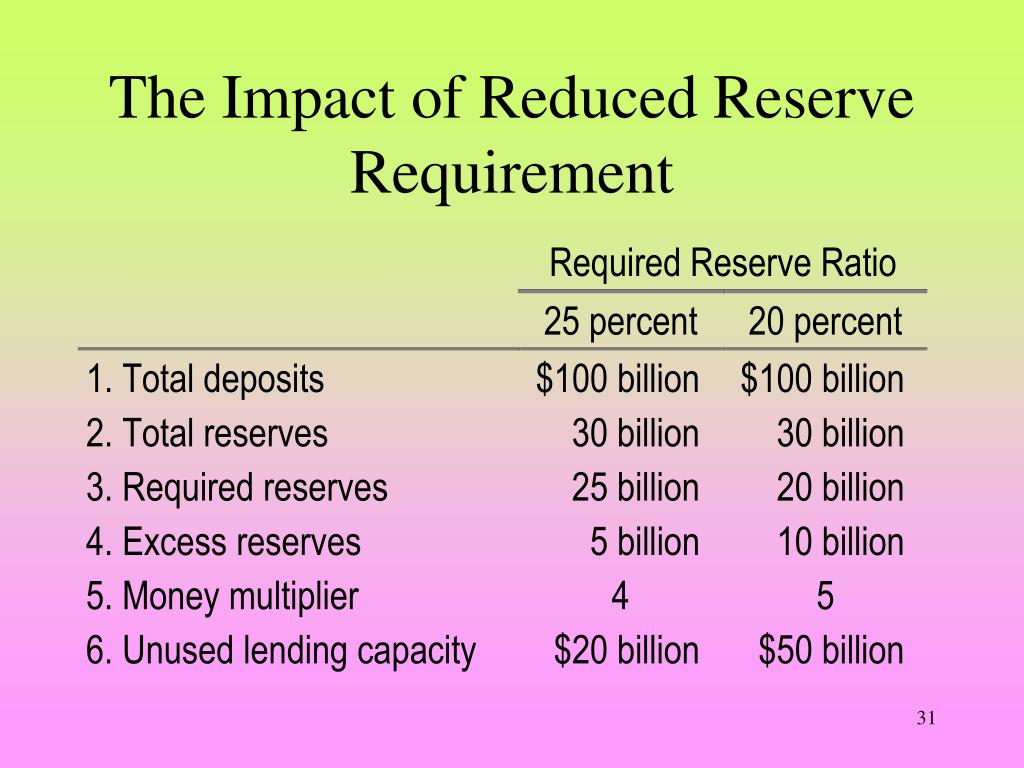 The Impact of Reduced Reserve Requirement

| | Required Reserve Ratio | |
|---|---|---|
| | 25 percent | 20 percent |
| 1. Total deposits | \$100 billion | \$100 billion |
| 2. Total reserves | 30 billion | 30 billion |
| 3. Required reserves | 25 billion | 20 billion |
| 4. Excess reserves | 5 billion | 10 billion |
| 5. Money multiplier | 4 | 5 |
| 6. Unused lending capacity | \$20 billion | \$50 billion |

31